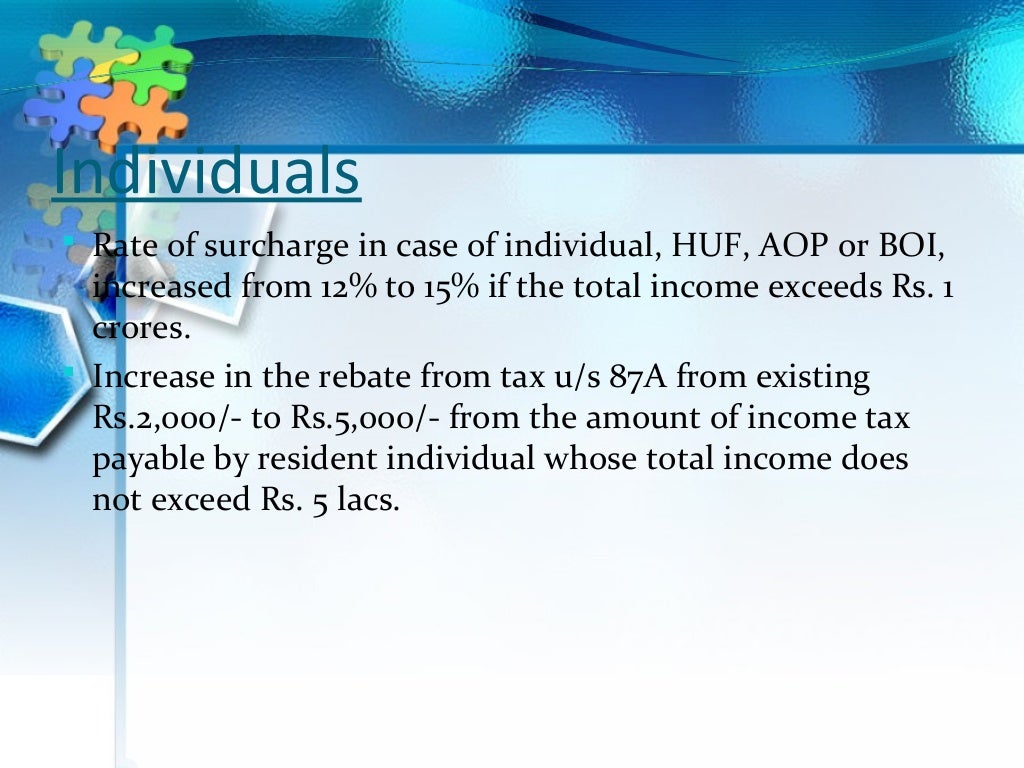 Individuals

Rate of surcharge in case of individual, HUF, AOP or BOI, increased from 12% to 15% if the total income exceeds Rs. 1 crores.

Increase in the rebate from tax u/s 87A from existing Rs.2,000/- to Rs.5,000/- from the amount of income tax payable by resident individual whose total income does not exceed Rs. 5 lacs.